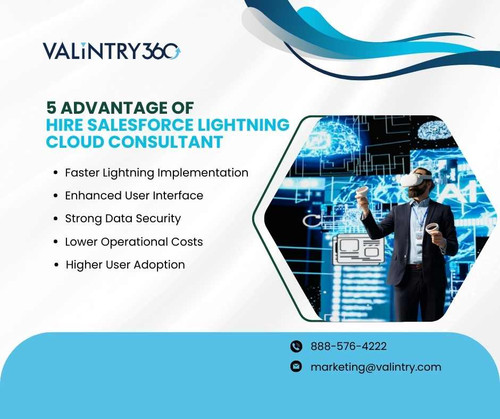 VALiNTRY360

5 ADVANTAGE OF
HIRE SALESFORCE LIGHTNING CLOUD CONSULTANT

• Faster Lightning Implementation
• Enhanced User Interface
• Strong Data Security
• Lower Operational Costs
• Higher User Adoption

AI

888-576-4222
marketing@valintry.com